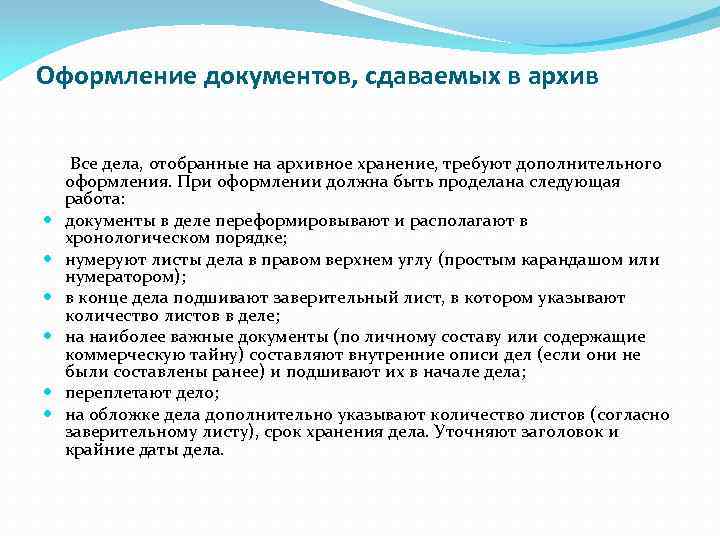 Оформление документов, сдаваемых в архив

Все дела, отобранные на архивное хранение, требуют дополнительного оформления. При оформлении должна быть проделана следующая работа:

- документы в деле переформировывают и располагают в хронологическом порядке;
- нумеруют листы дела в правом верхнем углу (простым карандашом или нумератором);
- в конце дела подшивают заверительный лист, в котором указывают количество листов в деле;
- на наиболее важные документы (по личному составу или содержащие коммерческую тайну) составляют внутренние описи дел (если они не были составлены ранее) и подшивают их в начале дела;
- переплетают дело;
- на обложке дела дополнительно указывают количество листов (согласно заверительному листу), срок хранения дела. Уточняют заголовок и крайние даты дела.